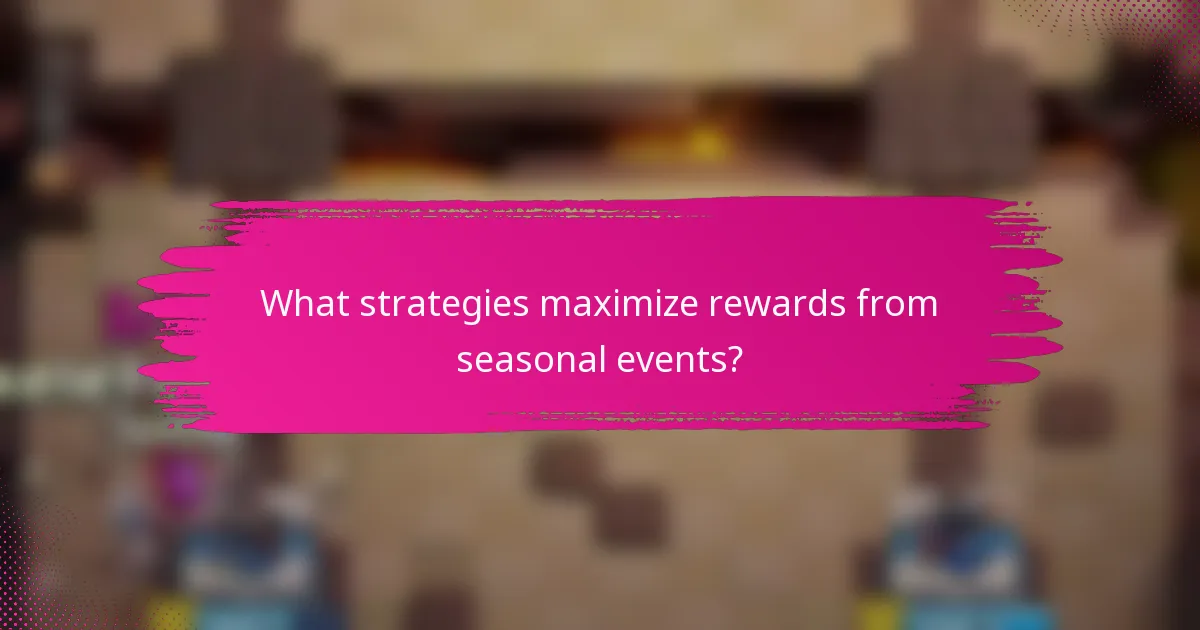 What strategies maximize rewards from seasonal events?